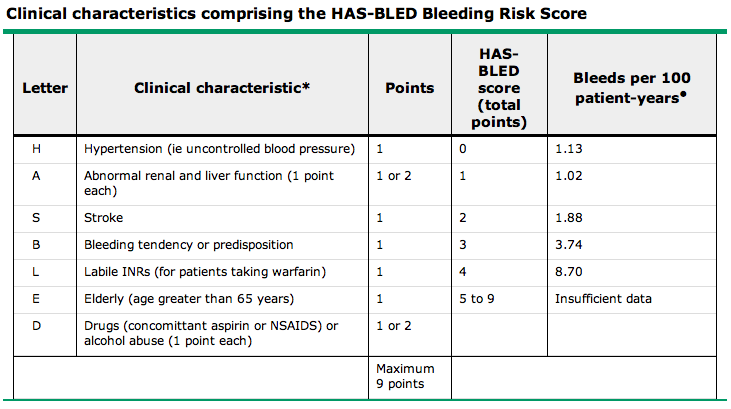 Clinical characteristics comprising the HAS-BLED Bleeding Risk Score

| Letter | Clinical characteristic* | Points | HAS-BLED score (total points) | Bleeds per 100 patient-years• |
|---|---|---|---|---|
| H | Hypertension (ie uncontrolled blood pressure) | 1 | 0 | 1.13 |
| A | Abnormal renal and liver function (1 point each) | 1 or 2 | 1 | 1.02 |
| S | Stroke | 1 | 2 | 1.88 |
| B | Bleeding tendency or predisposition | 1 | 3 | 3.74 |
| L | Labile INRs (for patients taking warfarin) | 1 | 4 | 8.70 |
| E | Elderly (age greater than 65 years) | 1 | 5 to 9 | Insufficient data |
| D | Drugs (concomittant aspirin or NSAIDS) or alcohol abuse (1 point each) | 1 or 2 | | |
| | | Maximum 9 points | | |